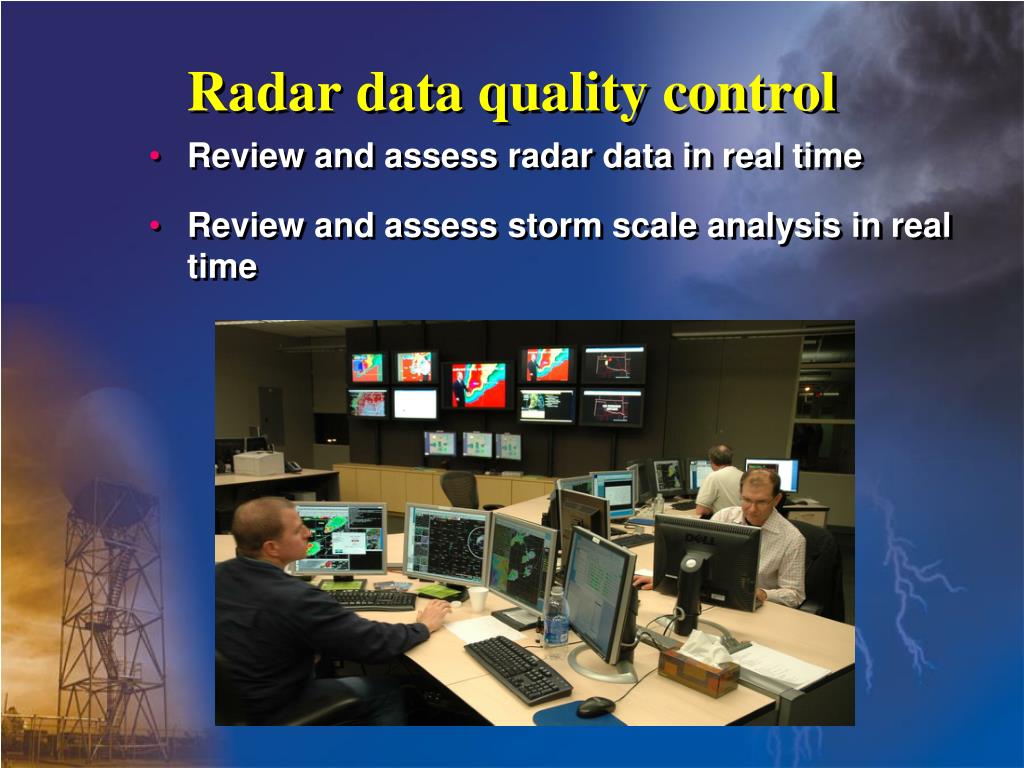 Radar data quality control

• Review and assess radar data in real time

• Review and assess storm scale analysis in real time

DELL